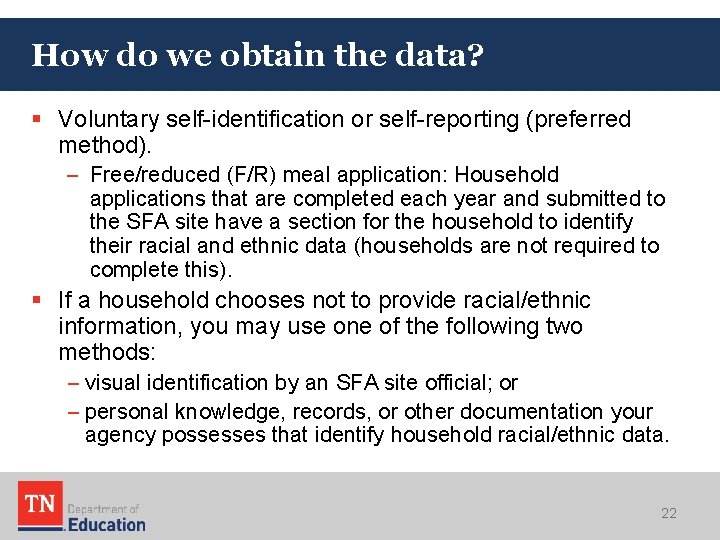 How do we obtain the data?

▪ Voluntary self-identification or self-reporting (preferred method).

– Free/reduced (F/R) meal application: Household applications that are completed each year and submitted to the SFA site have a section for the household to identify their racial and ethnic data (households are not required to complete this).

▪ If a household chooses not to provide racial/ethnic information, you may use one of the following two methods:

– visual identification by an SFA site official; or

– personal knowledge, records, or other documentation your agency possesses that identify household racial/ethnic data.

TN Department of Education

22